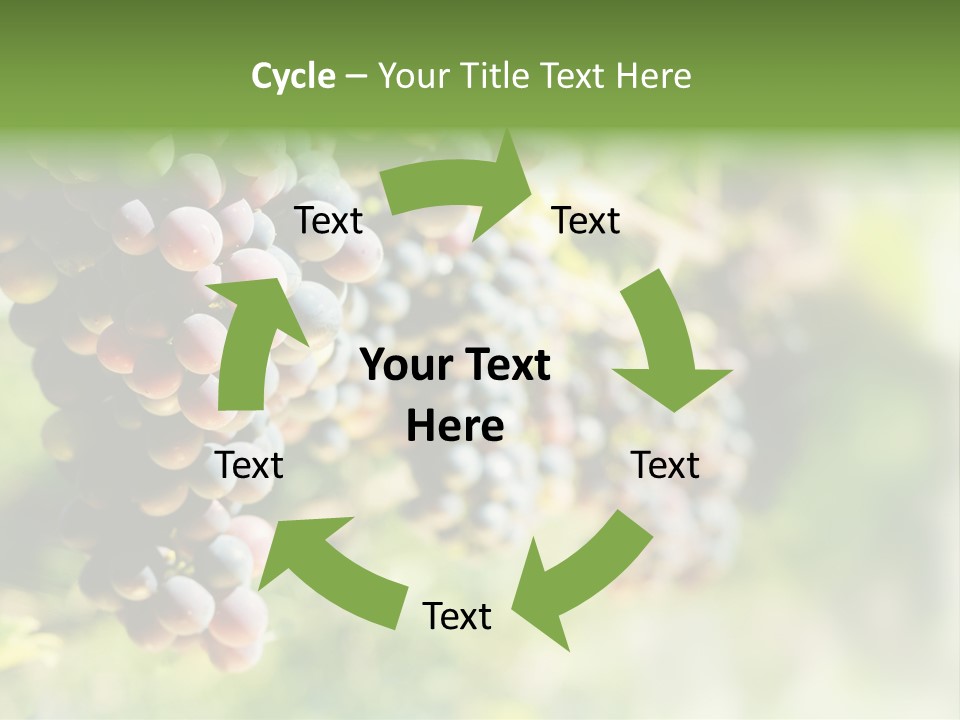 Cycle – Your Title Text Here

Text

Text

Your Text Here

Text

Text

Text